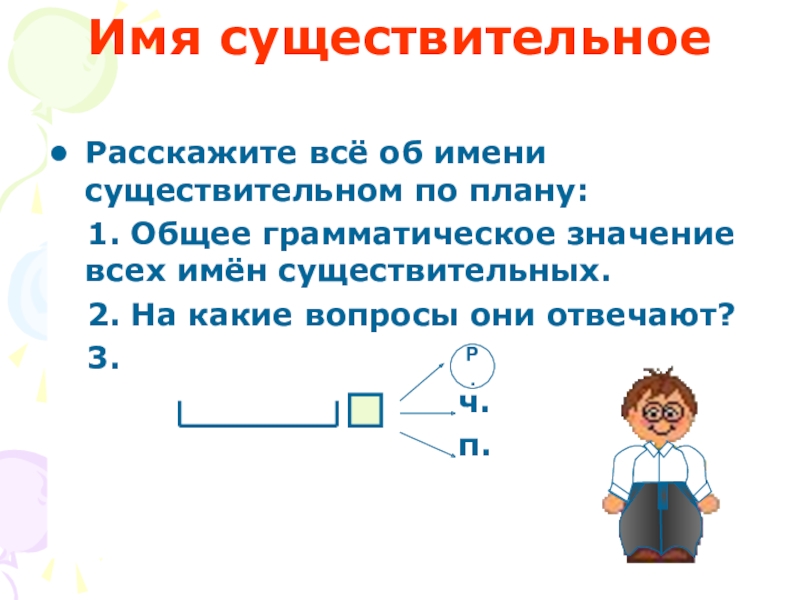 Имя существительное

• Расскажите всё об имени существительном по плану:

1. Общее грамматическое значение всех имён существительных.

2. На какие вопросы они отвечают?

3.

Р.

Ч.

П.